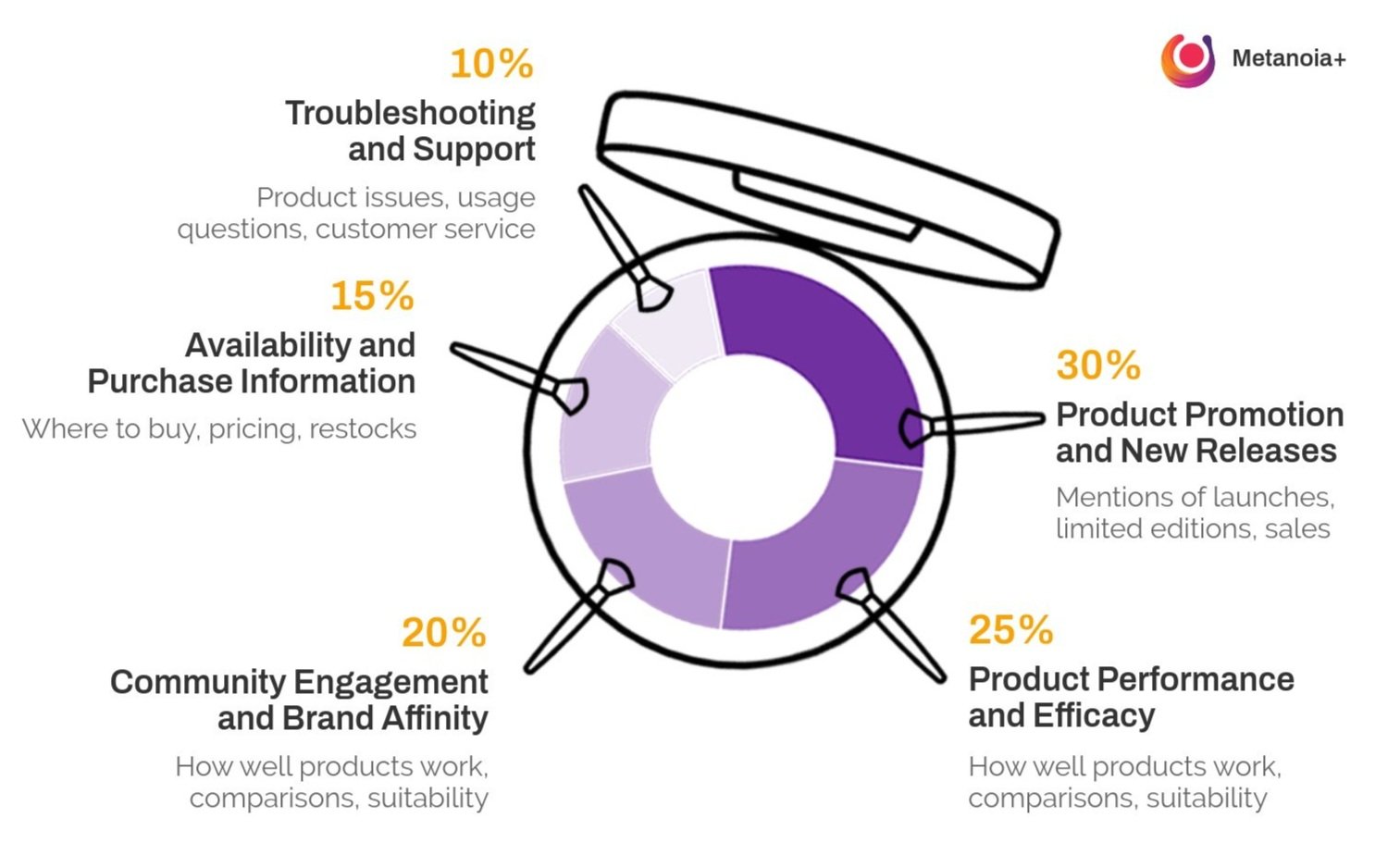 Metanoia+

10%
Troubleshooting and Support
Product issues, usage questions, customer service

15%
Availability and Purchase Information
Where to buy, pricing, restocks

20%
Community Engagement and Brand Affinity
How well products work, comparisons, suitability

30%
Product Promotion and New Releases
Mentions of launches, limited editions, sales

25%
Product Performance and Efficacy
How well products work, comparisons, suitability